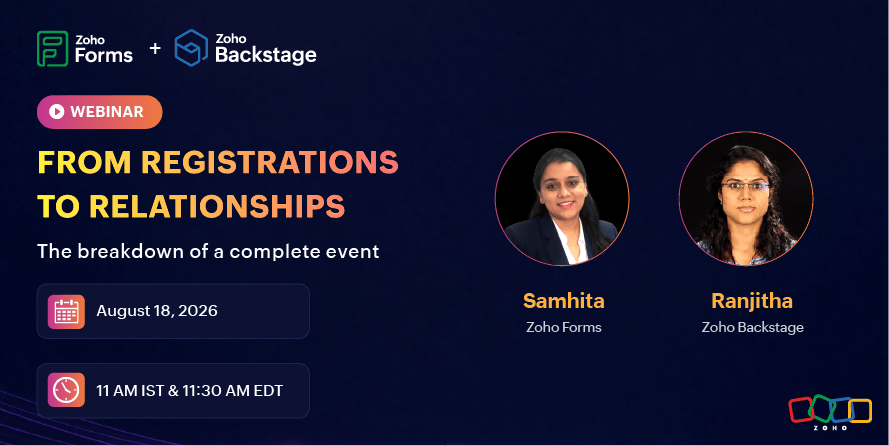 Zoho Forms + Zoho Backstage

WEBINAR

FROM REGISTRATIONS TO RELATIONSHIPS

The breakdown of a complete event

August 18, 2026

11 AM IST & 11:30 AM EDT

Samhita
Zoho Forms

Ranjitha
Zoho Backstage

ZOHO